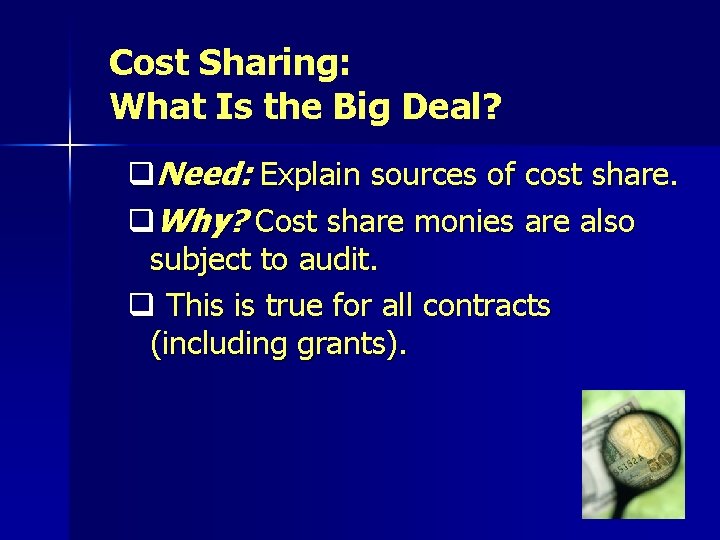 Cost Sharing:
What Is the Big Deal?

❑ Need: Explain sources of cost share.

❑ Why? Cost share monies are also subject to audit.

❑ This is true for all contracts (including grants).